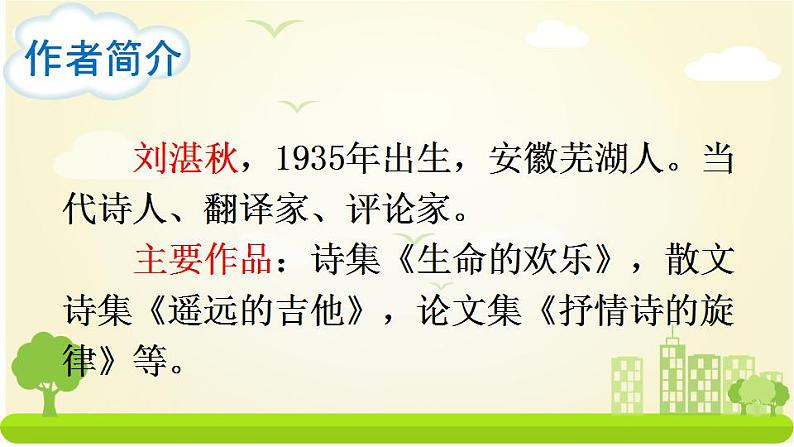 作者简介

刘湛秋，1935年出生，安徽芜湖人。当代诗人、翻译家、评论家。

主要作品：诗集《生命的欢乐》，散文诗集《遥远的吉他》，论文集《抒情诗的旋律》等。